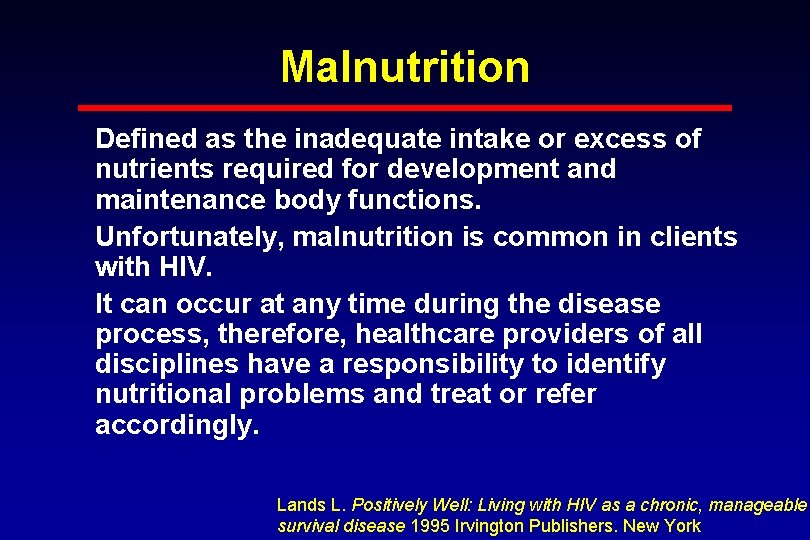 Malnutrition

Defined as the inadequate intake or excess of nutrients required for development and maintenance body functions.

Unfortunately, malnutrition is common in clients with HIV.

It can occur at any time during the disease process, therefore, healthcare providers of all disciplines have a responsibility to identify nutritional problems and treat or refer accordingly.

Lands L. Positively Well: Living with HIV as a chronic, manageable survival disease 1995 Irvington Publishers. New York